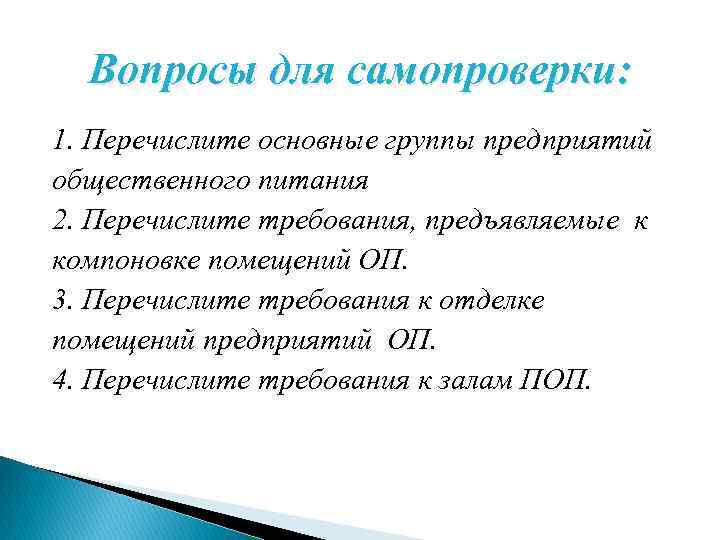 Вопросы для самопроверки:

1. Перечислите основные группы предприятий общественного питания
2. Перечислите требования, предъявляемые к компоновке помещений ОП.
3. Перечислите требования к отделке помещений предприятий ОП.
4. Перечислите требования к залам ПОП.